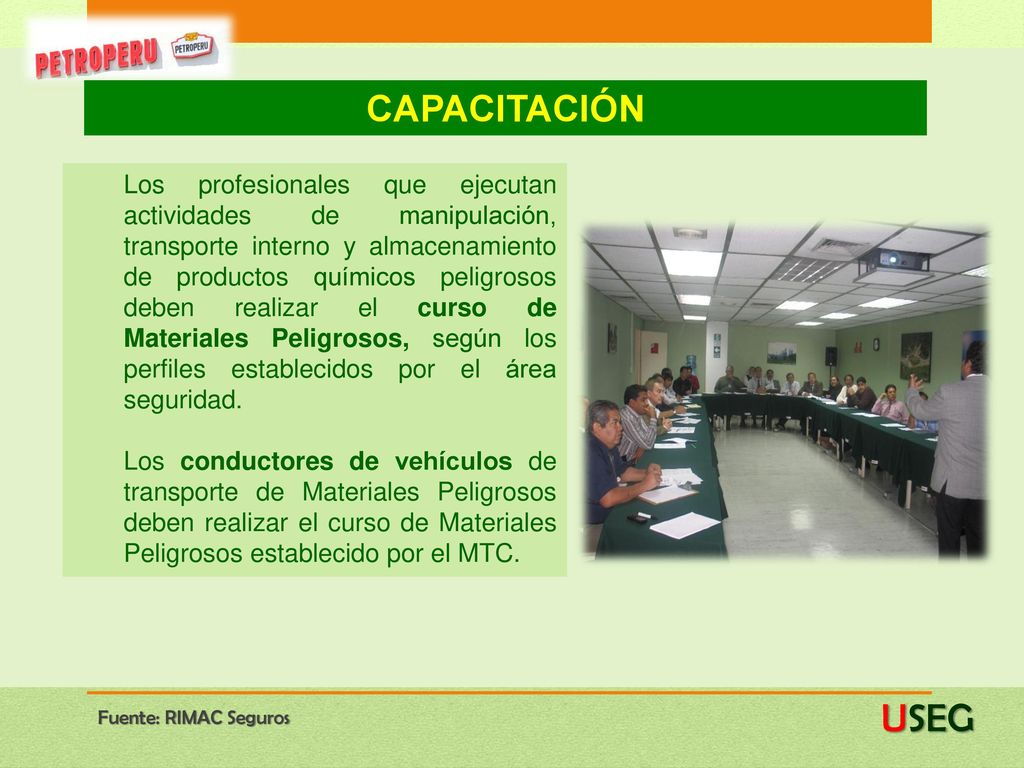 PETROPERU PETROPERU

CAPACITACIÓN

Los profesionales que ejecutan actividades de manipulación, transporte interno y almacenamiento de productos químicos peligrosos deben realizar el curso de Materiales Peligrosos, según los perfiles establecidos por el área seguridad.

Los conductores de vehículos de transporte de Materiales Peligrosos deben realizar el curso de Materiales Peligrosos establecido por el MTC.

Fuente: RIMAC Seguros

USEG